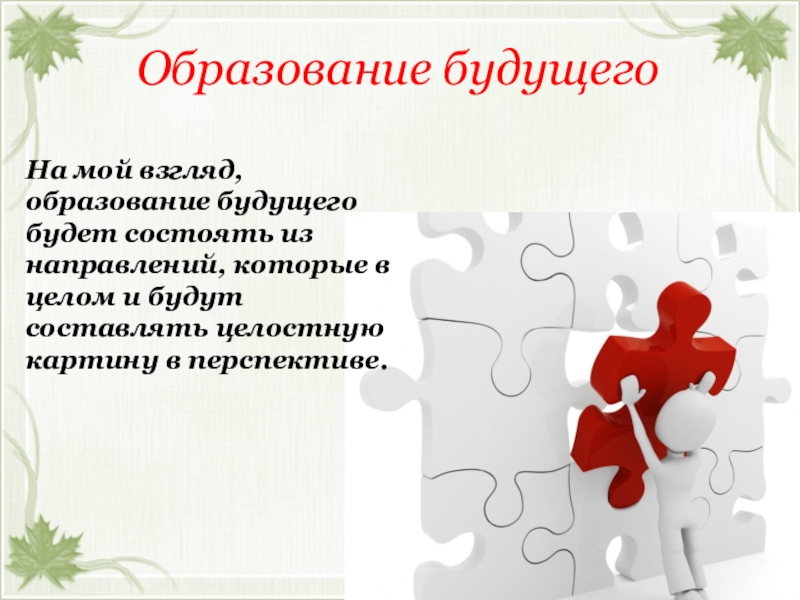 Образование будущего

На мой взгляд, образование будущего будет состоять из направлений, которые в целом и будут составлять целостную картину в перспективе.